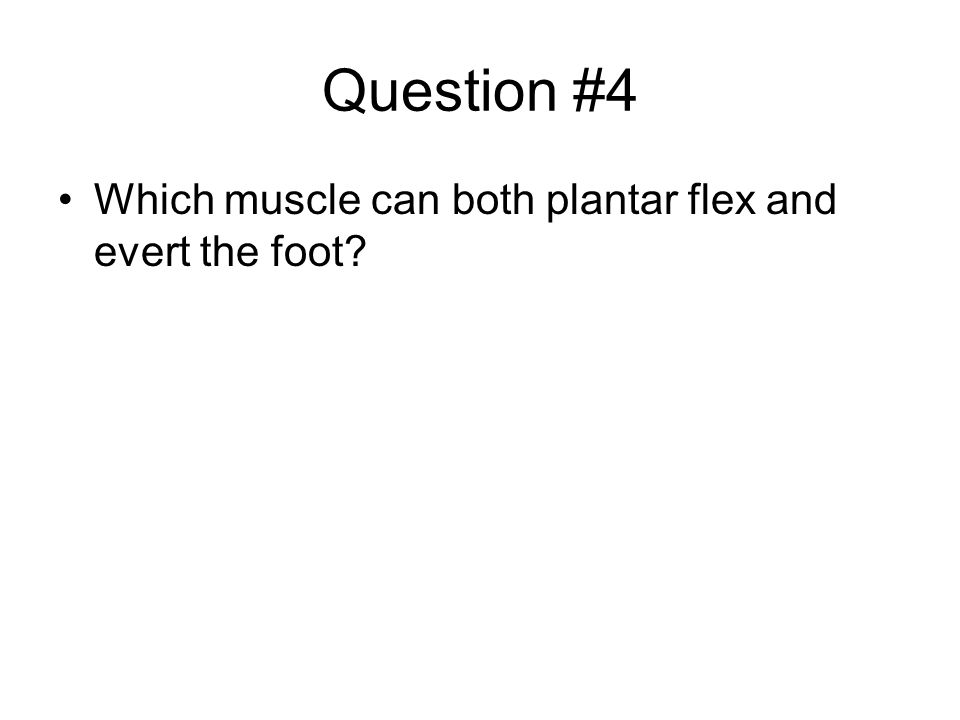 Question #4

• Which muscle can both plantar flex and evert the foot?